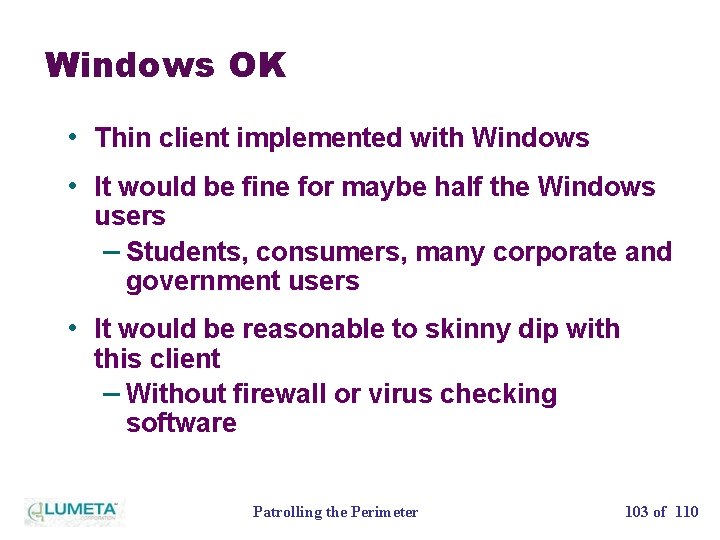 Windows OK

• Thin client implemented with Windows

• It would be fine for maybe half the Windows users

– Students, consumers, many corporate and government users

• It would be reasonable to skinny dip with this client

– Without firewall or virus checking software

LUMETA CORPORATION

Patrolling the Perimeter

103 of 110